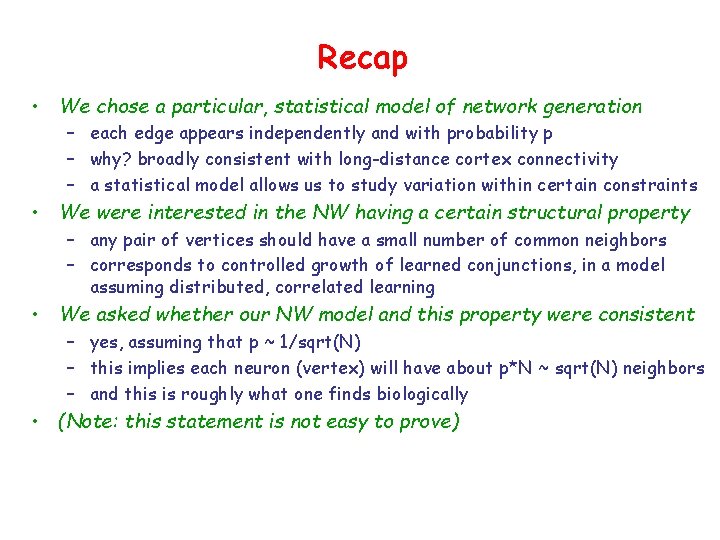 Recap

• We chose a particular, statistical model of network generation
– each edge appears independently and with probability p
– why? broadly consistent with long-distance cortex connectivity
– a statistical model allows us to study variation within certain constraints
• We were interested in the NW having a certain structural property
– any pair of vertices should have a small number of common neighbors
– corresponds to controlled growth of learned conjunctions, in a model assuming distributed, correlated learning
• We asked whether our NW model and this property were consistent
– yes, assuming that p ~ 1/sqrt(N)
– this implies each neuron (vertex) will have about p*N ~ sqrt(N) neighbors
– and this is roughly what one finds biologically
• (Note: this statement is not easy to prove)